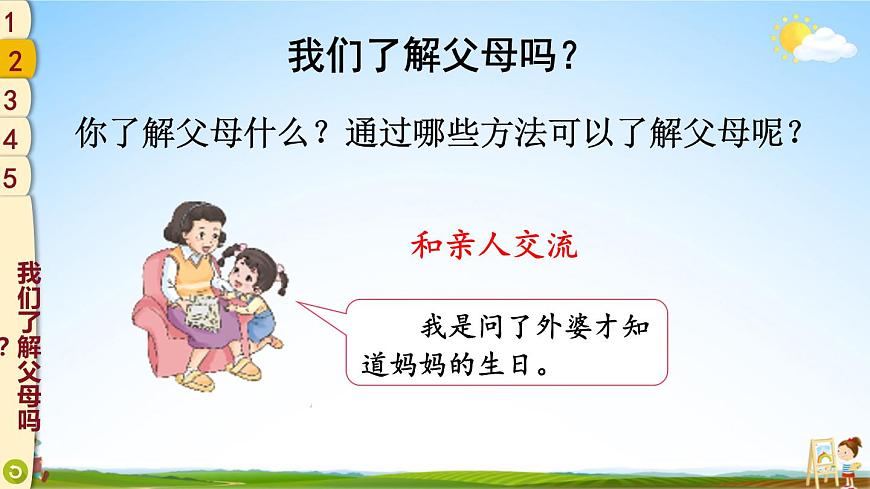 1
2
3
4
5

我们了解父母吗？

我们了解父母吗？

你了解父母什么？通过哪些方法可以了解父母呢？

和亲人交流

我是问了外婆才知道妈妈的生日。